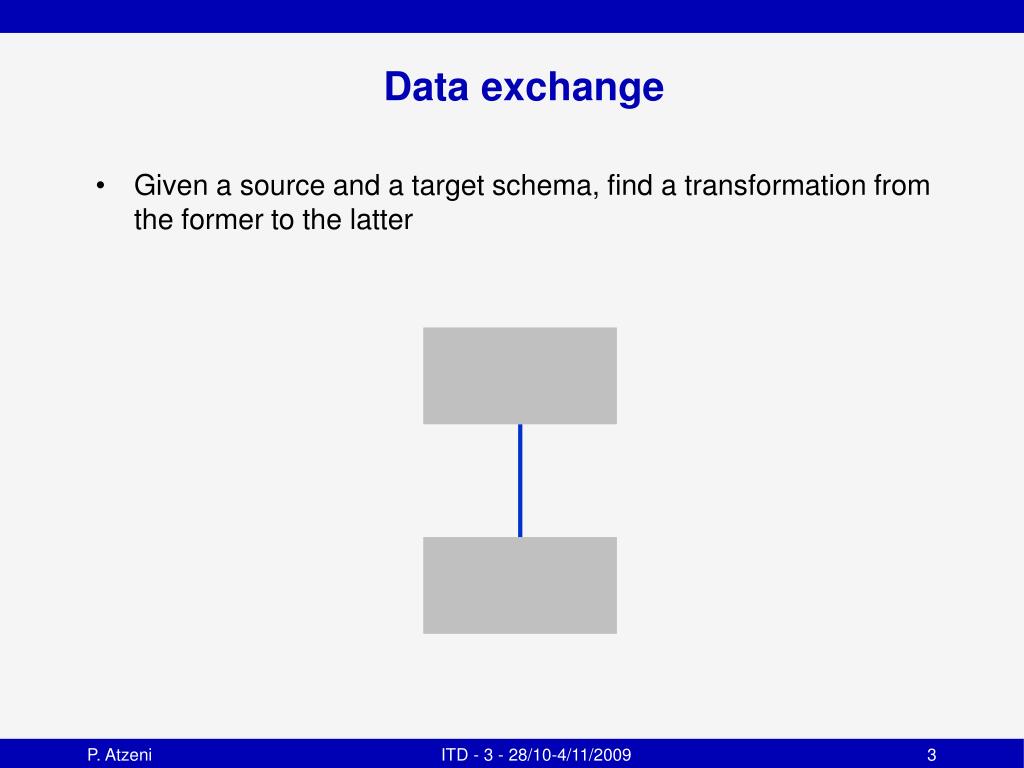 Data exchange

• Given a source and a target schema, find a transformation from the former to the latter

P. Atzeni

ITD - 3 - 28/10-4/11/2009

3